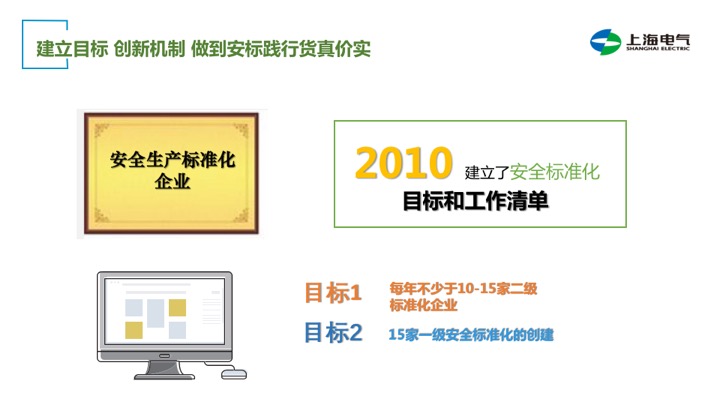 建立目标 创新机制 做到安标践行货真价实

上海电气
SHANGHAI ELECTRIC

安全生产标准化企业

2010 建立了安全标准化
目标和工作清单

目标1 每年不少于10-15家二级标准化企业

目标2 15家一级安全标准化的创建